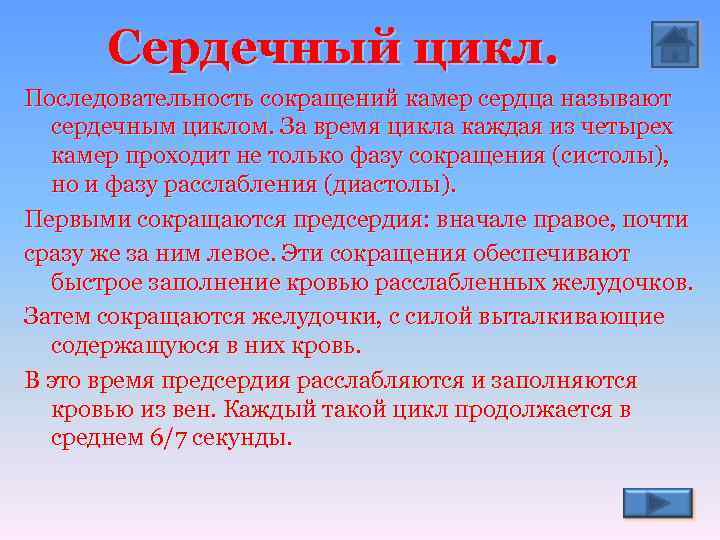 Сердечный цикл.

Последовательность сокращений камер сердца называют сердечным циклом. За время цикла каждая из четырех камер проходит не только фазу сокращения (систолы), но и фазу расслабления (диастолы).

Первыми сокращаются предсердия: вначале правое, почти

сразу же за ним левое. Эти сокращения обеспечивают быстрое заполнение кровью расслабленных желудочков.

Затем сокращаются желудочки, с силой выталкивающие содержащуюся в них кровь.

В это время предсердия расслабляются и заполняются кровью из вен. Каждый такой цикл продолжается в среднем 6/7 секунды.